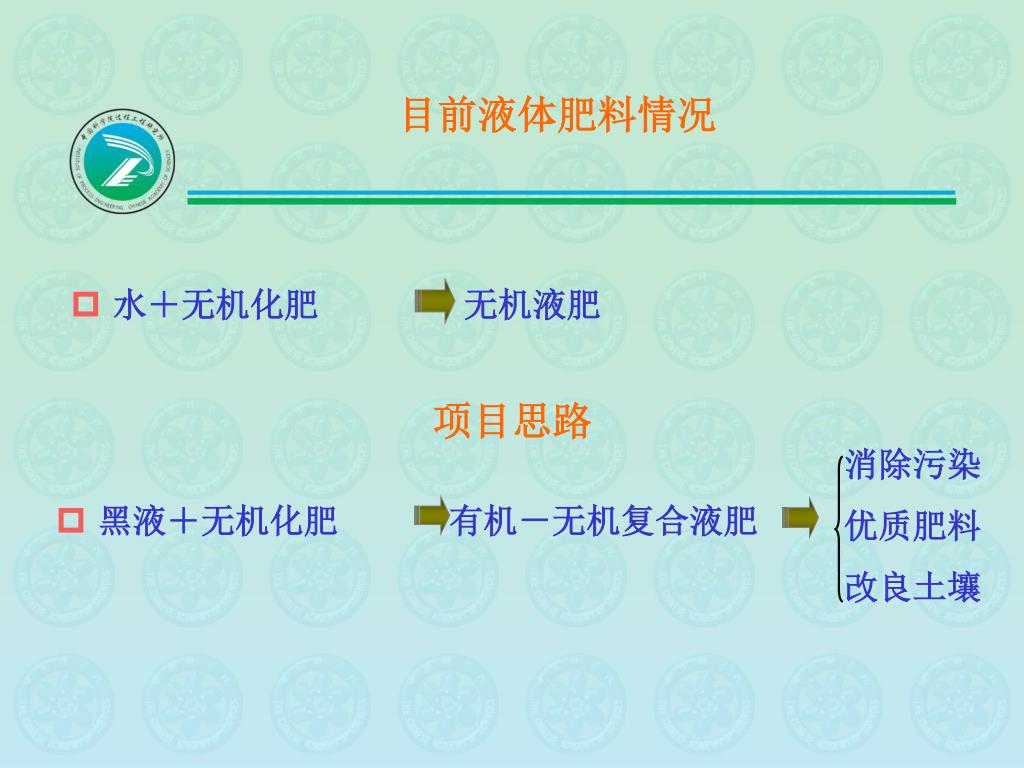 目前液体肥料情况

水＋无机化肥 无机液肥

项目思路

黑液＋无机化肥 有机－无机复合液肥

消除污染
优质肥料
改良土壤